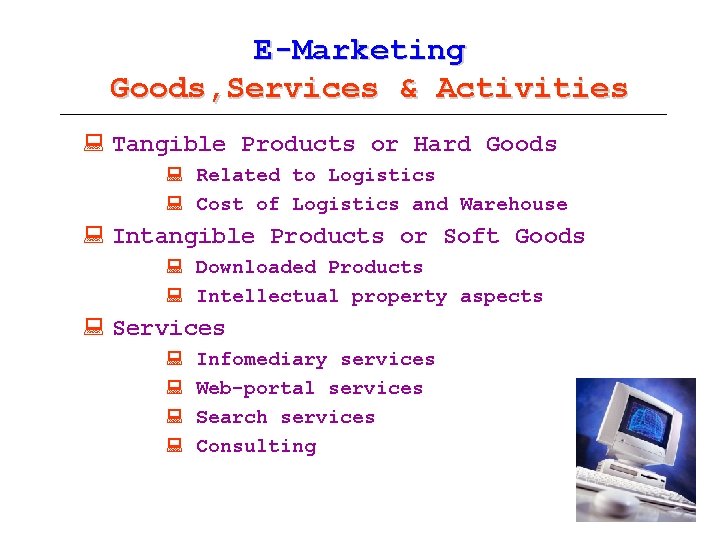 E-Marketing
Goods,Services & Activities

Tangible Products or Hard Goods
Related to Logistics
Cost of Logistics and Warehouse
Intangible Products or Soft Goods
Downloaded Products
Intellectual property aspects
Services
Infomediary services
Web-portal services
Search services
Consulting